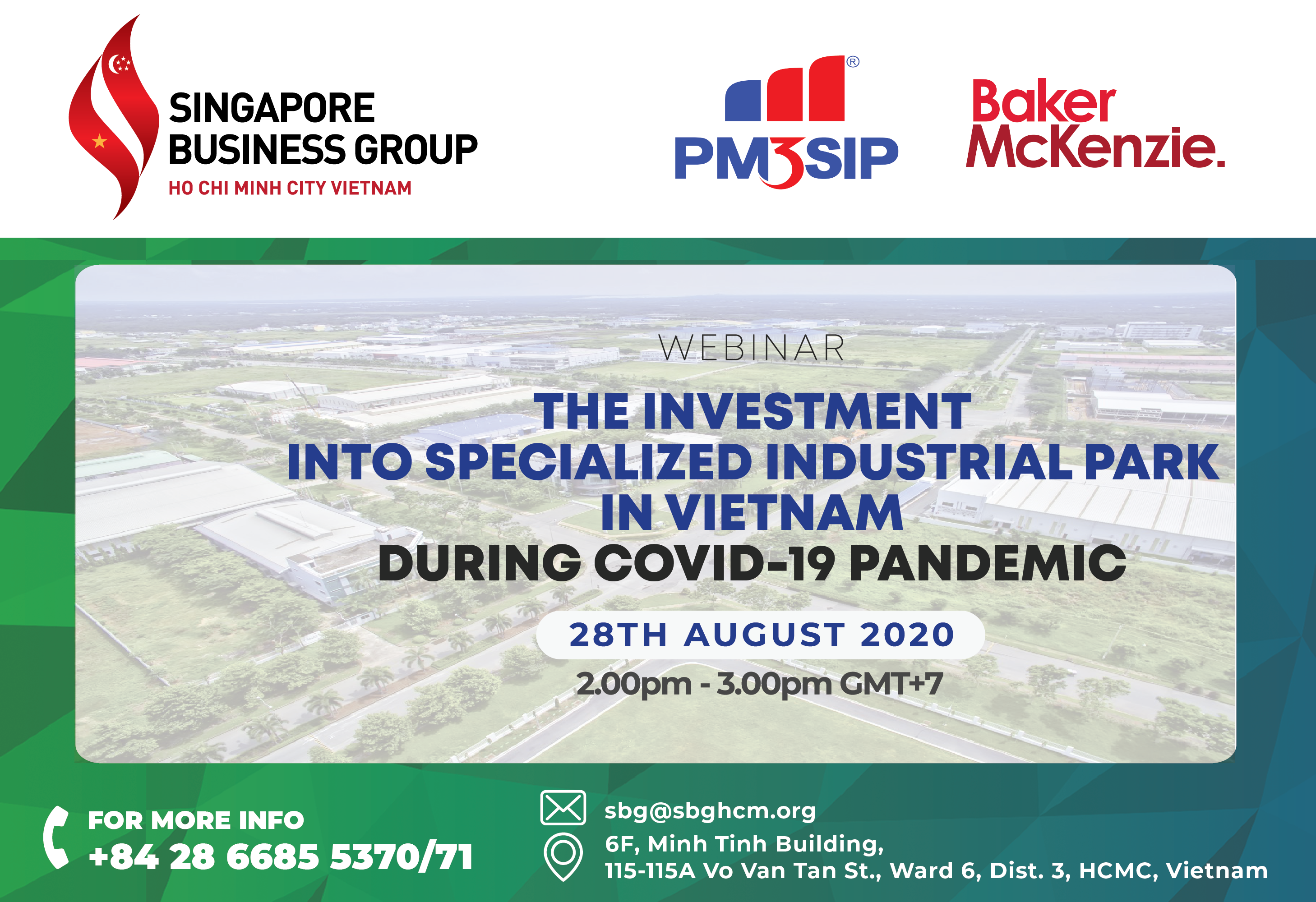 SINGAPORE BUSINESS GROUP
HO CHI MINH CITY VIETNAM

PM3SIP®

Baker McKenzie.

WEBINAR

THE INVESTMENT INTO SPECIALIZED INDUSTRIAL PARK IN VIETNAM DURING COVID-19 PANDEMIC

28TH AUGUST 2020

2.00pm - 3.00pm GMT+7

FOR MORE INFO
+84 28 6685 5370/71

sbg@sbghcm.org

6F, Minh Tinh Building,
115-115A Vo Van Tan St., Ward 6, Dist. 3, HCMC, Vietnam